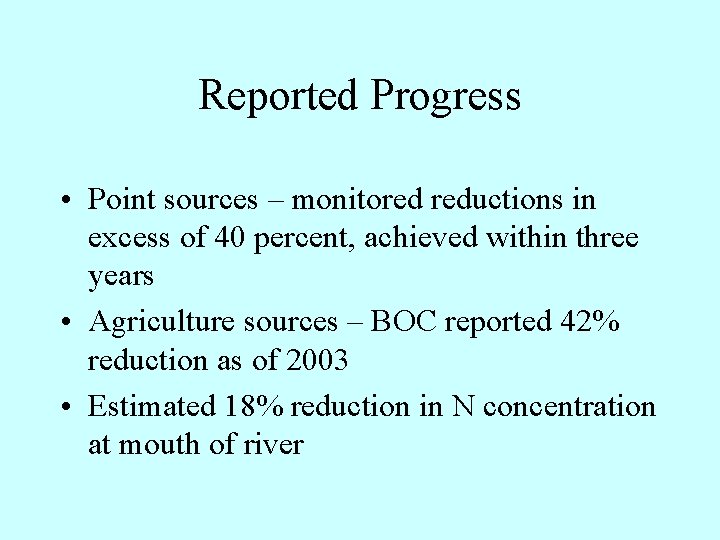 Reported Progress

• Point sources – monitored reductions in excess of 40 percent, achieved within three years
• Agriculture sources – BOC reported 42% reduction as of 2003
• Estimated 18% reduction in N concentration at mouth of river